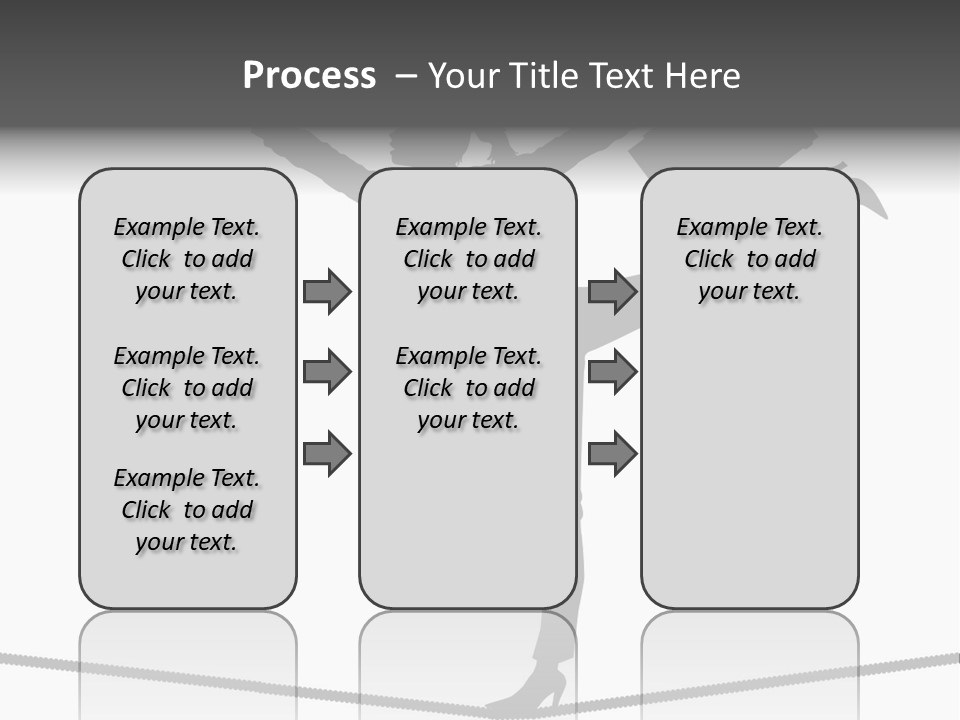 Process – Your Title Text Here

Example Text. Click to add your text.

Example Text. Click to add your text.

Example Text. Click to add your text.

Example Text. Click to add your text.

Example Text. Click to add your text.

Example Text. Click to add your text.